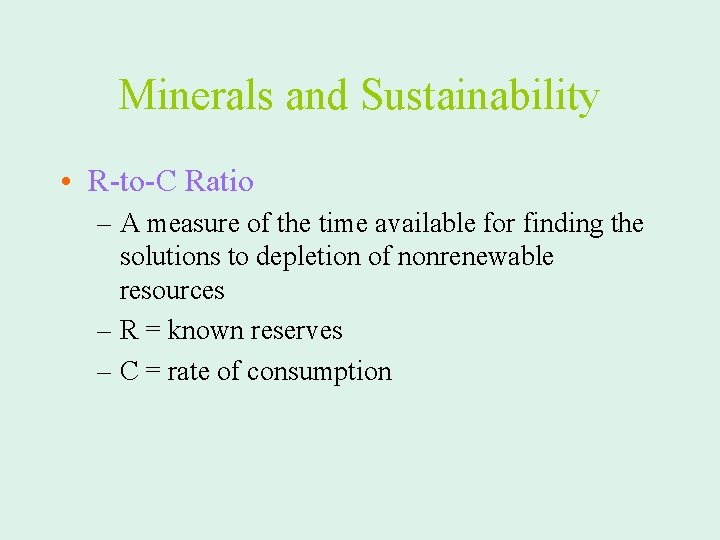 Minerals and Sustainability

• R-to-C Ratio
– A measure of the time available for finding the solutions to depletion of nonrenewable resources
– R = known reserves
– C = rate of consumption